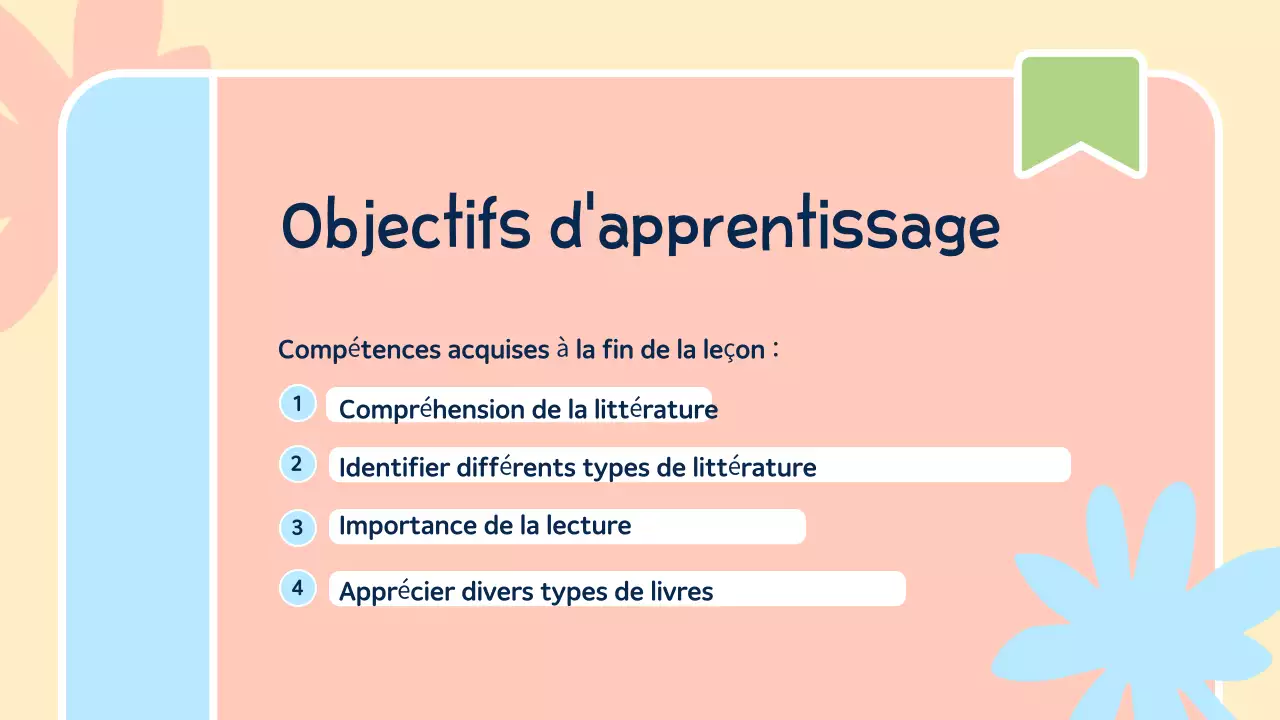 Objectifs d'apprentissage

Compétences acquises à la fin de la leçon :

1 Compréhension de la littérature

2 Identifier différents types de littérature

3 Importance de la lecture

4 Apprécier divers types de livres